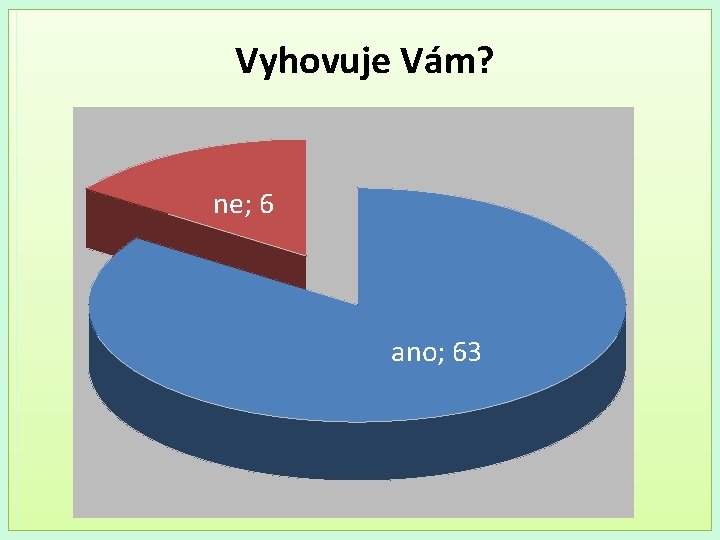 Vyhovuje Vám?

ne; 6

ano; 63